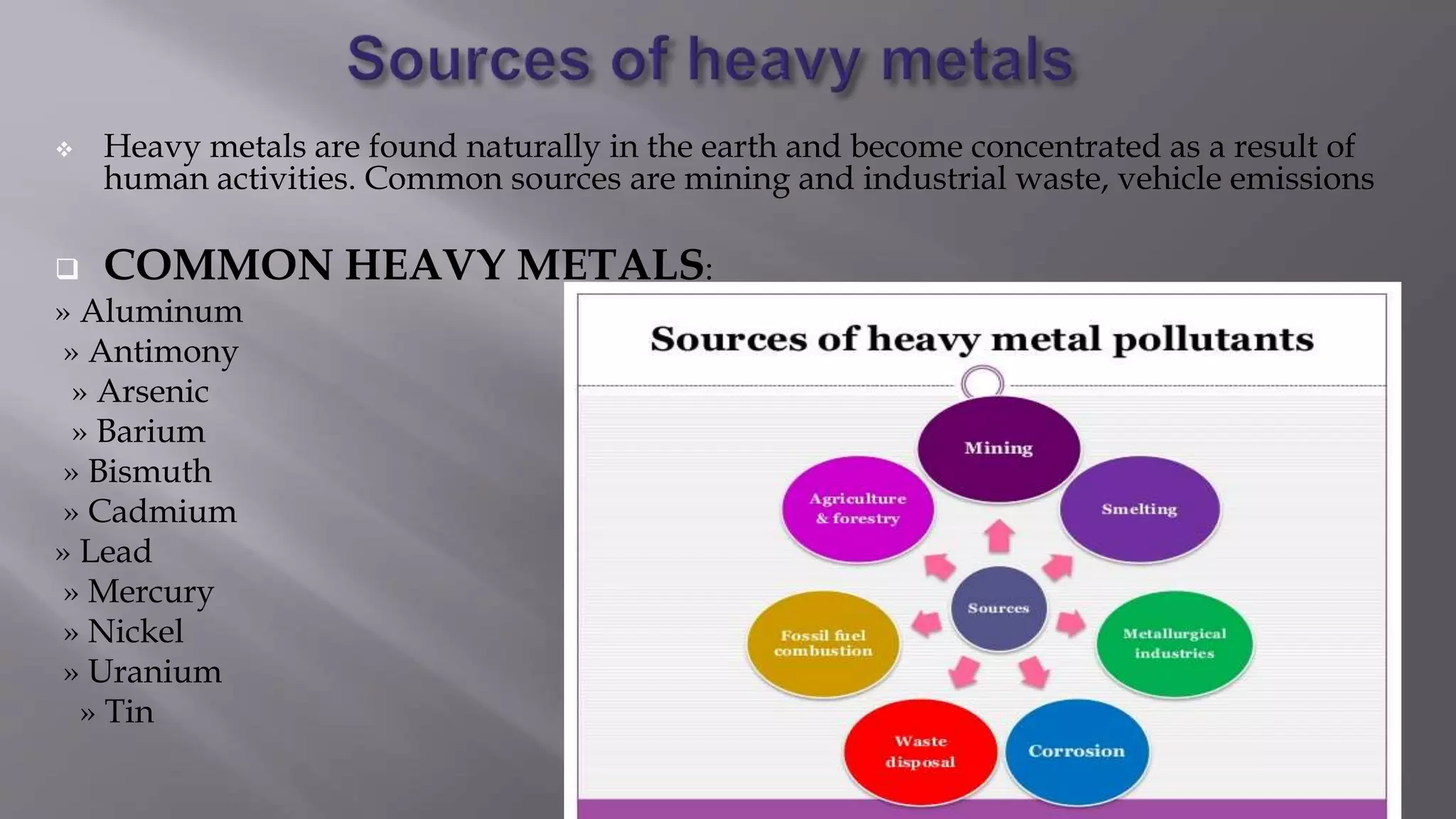 Sources of heavy metals

❖ Heavy metals are found naturally in the earth and become concentrated as a result of human activities. Common sources are mining and industrial waste, vehicle emissions

❑ COMMON HEAVY METALS:

» Aluminum
» Antimony
» Arsenic
» Barium
» Bismuth
» Cadmium
» Lead
» Mercury
» Nickel
» Uranium
» Tin

Sources of heavy metal pollutants

Mining
Smelting
Metallurgical industries
Corrosion
Waste disposal
Fossil fuel combustion
Agriculture & forestry
Sources